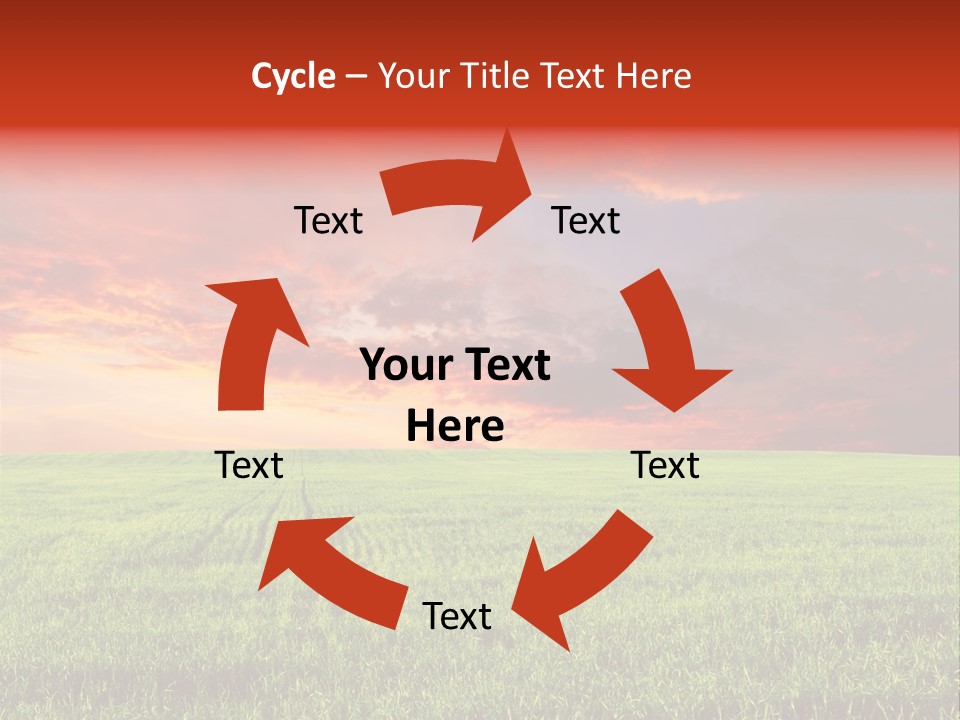 Cycle – Your Title Text Here

Text

Text

Your Text Here

Text

Text

Text